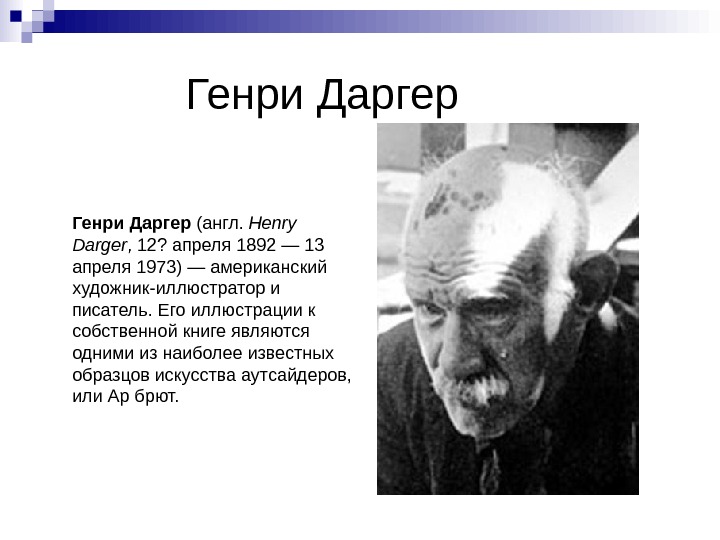 Генри Даргер

Генри Даргер (англ. Henry Darger, 12? апреля 1892 — 13 апреля 1973) — американский художник-иллюстратор и писатель. Его иллюстрации к собственной книге являются одними из наиболее известных образцов искусства аутсайдеров, или Ар брют.